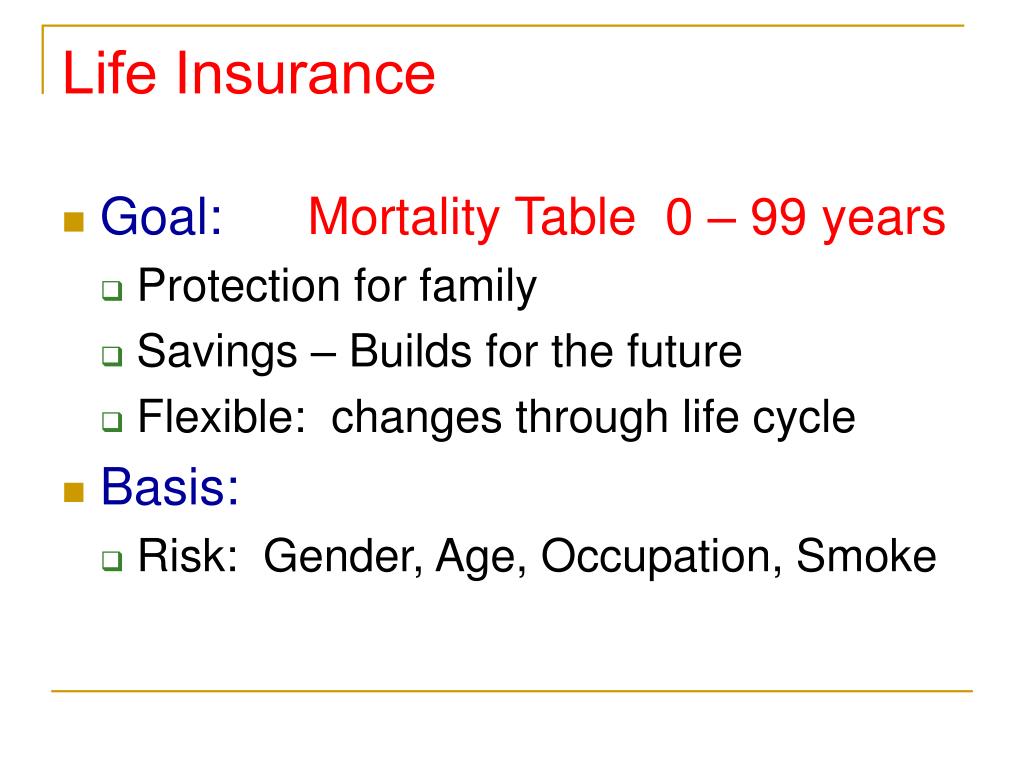 Life Insurance

Goal: Mortality Table 0 – 99 years

Protection for family

Savings – Builds for the future

Flexible: changes through life cycle

Basis:

Risk: Gender, Age, Occupation, Smoke